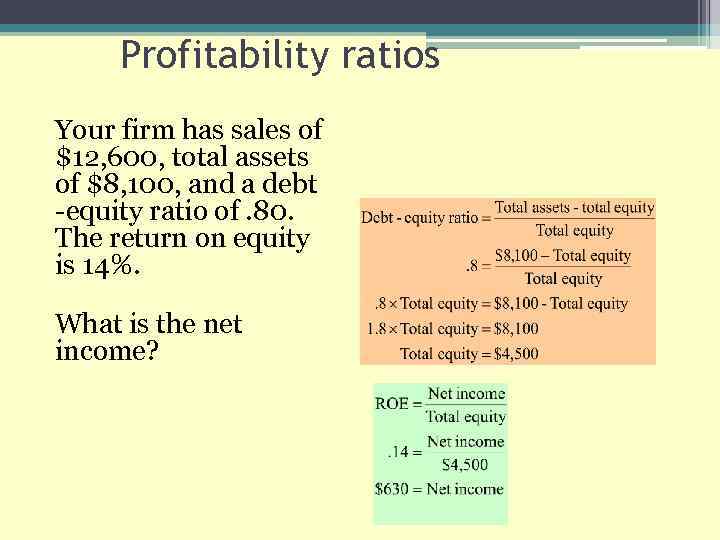 Profitability ratios

Your firm has sales of \$12,600, total assets of \$8,100, and a debt -equity ratio of .80. The return on equity is 14%.

What is the net income?

$\text{Debt - equity ratio} = \frac{\text{Total assets - total equity}}{\text{Total equity}}$

$.8 = \frac{\$8,100 - \text{Total equity}}{\text{Total equity}}$

$.8 \times \text{Total equity} = \$8,100 - \text{Total equity}$

$1.8 \times \text{Total equity} = \$8,100$

$\text{Total equity} = \$4,500$

$\text{ROE} = \frac{\text{Net income}}{\text{Total equity}}$

$.14 = \frac{\text{Net income}}{\$4,500}$

$\$630 = \text{Net income}$